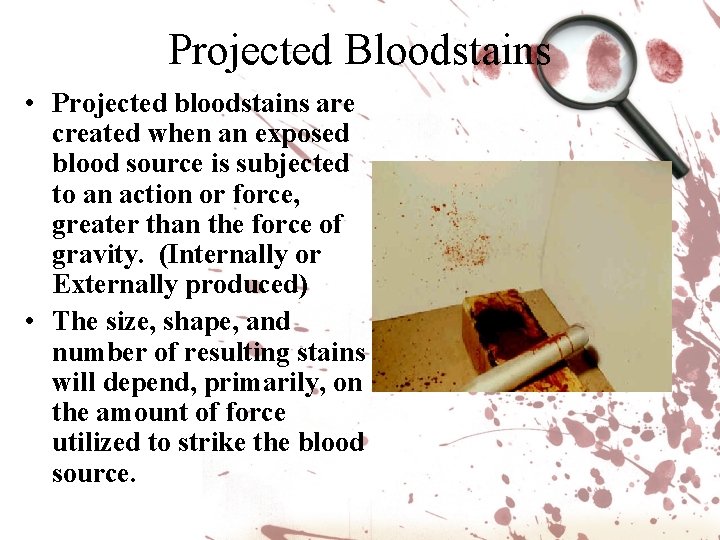 Projected Bloodstains

• Projected bloodstains are created when an exposed blood source is subjected to an action or force, greater than the force of gravity. (Internally or Externally produced)

• The size, shape, and number of resulting stains will depend, primarily, on the amount of force utilized to strike the blood source.